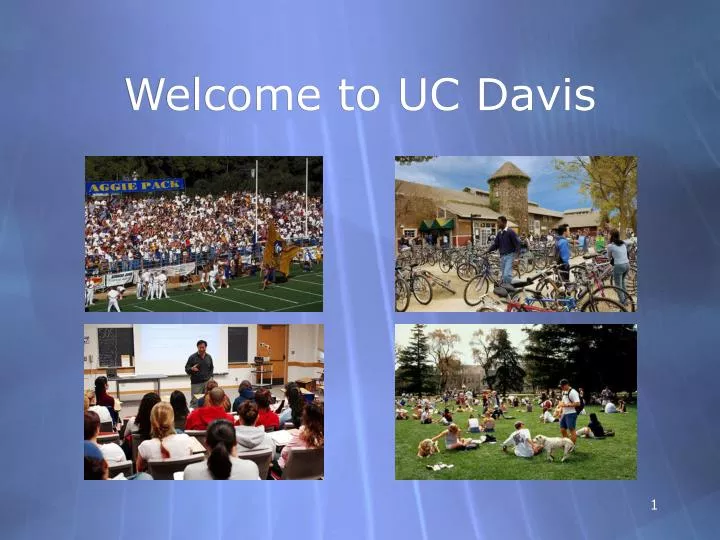 Welcome to UC Davis

AGGIE PACK

1